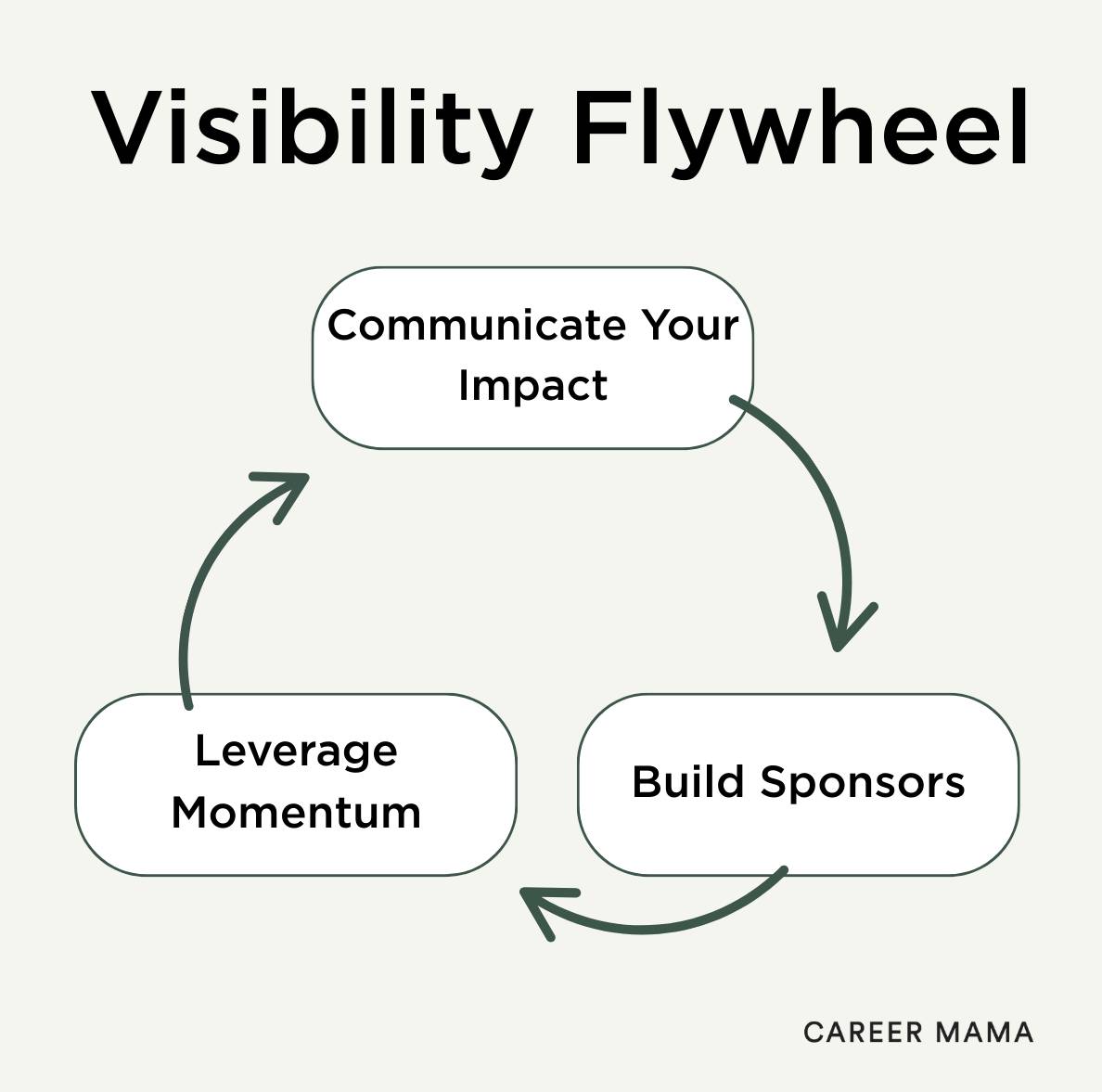 Visibility Flywheel

Communicate Your Impact

Build Sponsors

Leverage Momentum

CAREER MAMA